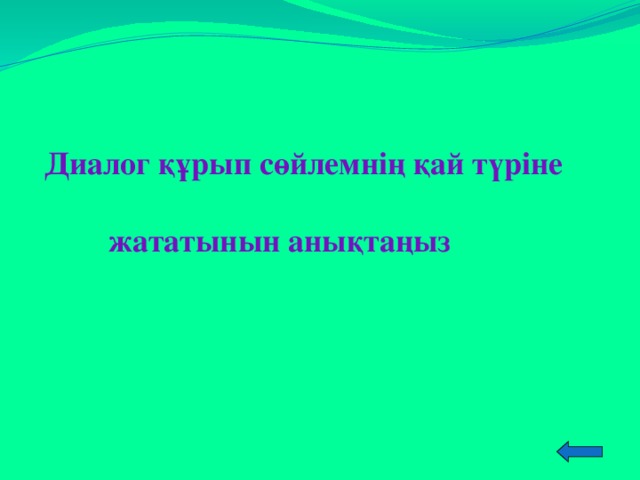 Диалог құрып сөйлемнің қай түріне

жататынын анықтаңыз